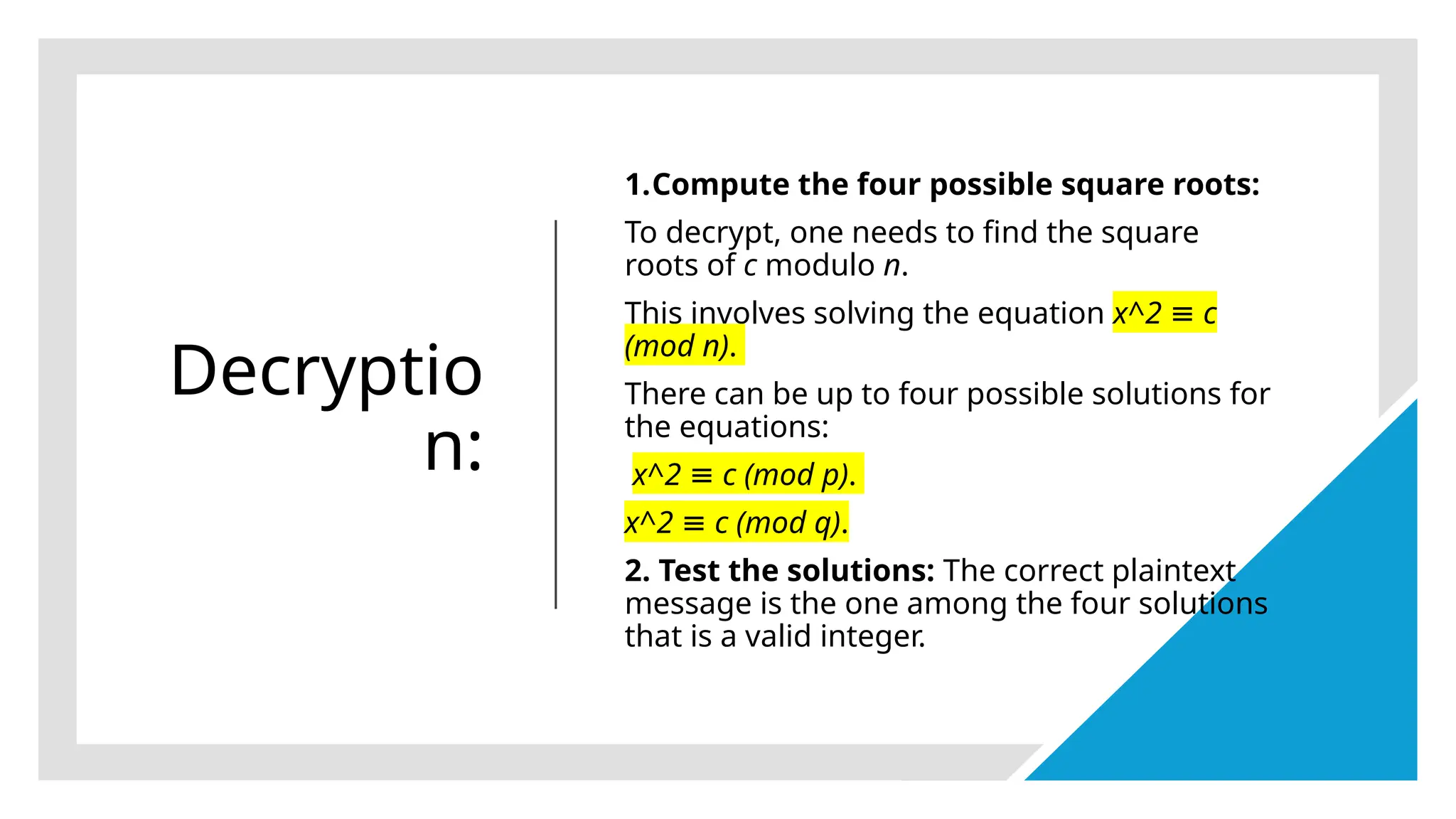 Decryption:

1.Compute the four possible square roots:

To decrypt, one needs to find the square roots of c modulo n.

This involves solving the equation x^2 ≡ c (mod n).

There can be up to four possible solutions for the equations:

x^2 ≡ c (mod p).

x^2 ≡ c (mod q).

2. Test the solutions: The correct plaintext message is the one among the four solutions that is a valid integer.